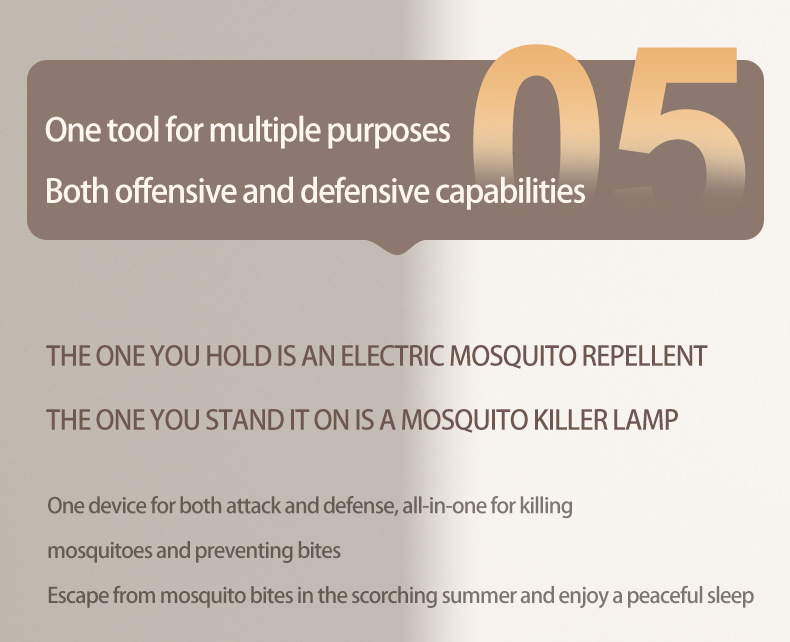 05

One tool for multiple purposes

Both offensive and defensive capabilities

THE ONE YOU HOLD IS AN ELECTRIC MOSQUITO REPELLENT

THE ONE YOU STAND IT ON IS A MOSQUITO KILLER LAMP

One device for both attack and defense, all-in-one for killing mosquitoes and preventing bites

Escape from mosquito bites in the scorching summer and enjoy a peaceful sleep